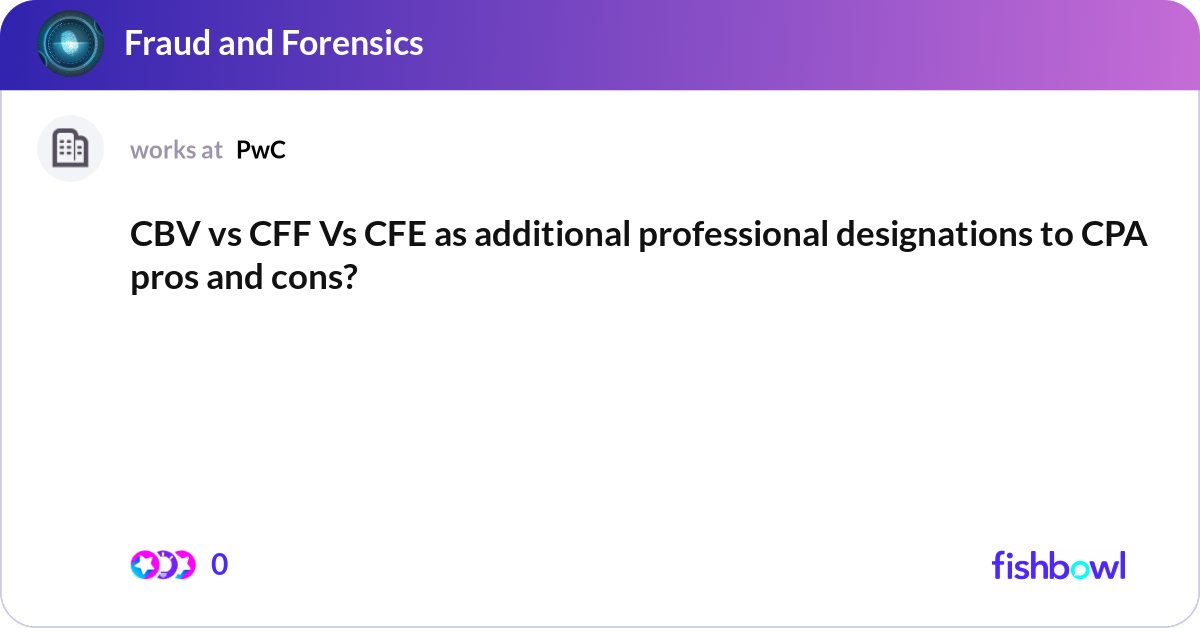 Fraud and Forensics

works at PwC

CBV vs CFF Vs CFE as additional professional designations to CPA pros and cons?

0

fishbowl